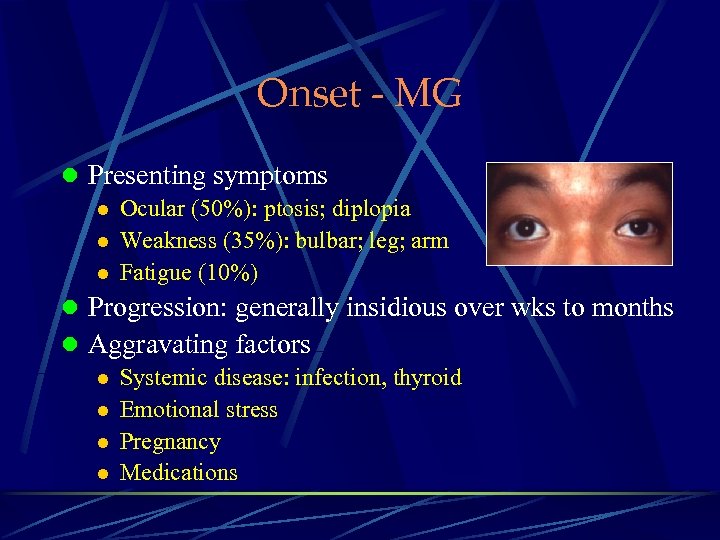 Onset - MG

- Presenting symptoms
  - Ocular (50%): ptosis; diplopia
  - Weakness (35%): bulbar; leg; arm
  - Fatigue (10%)
- Progression: generally insidious over wks to months
- Aggravating factors
  - Systemic disease: infection, thyroid
  - Emotional stress
  - Pregnancy
  - Medications